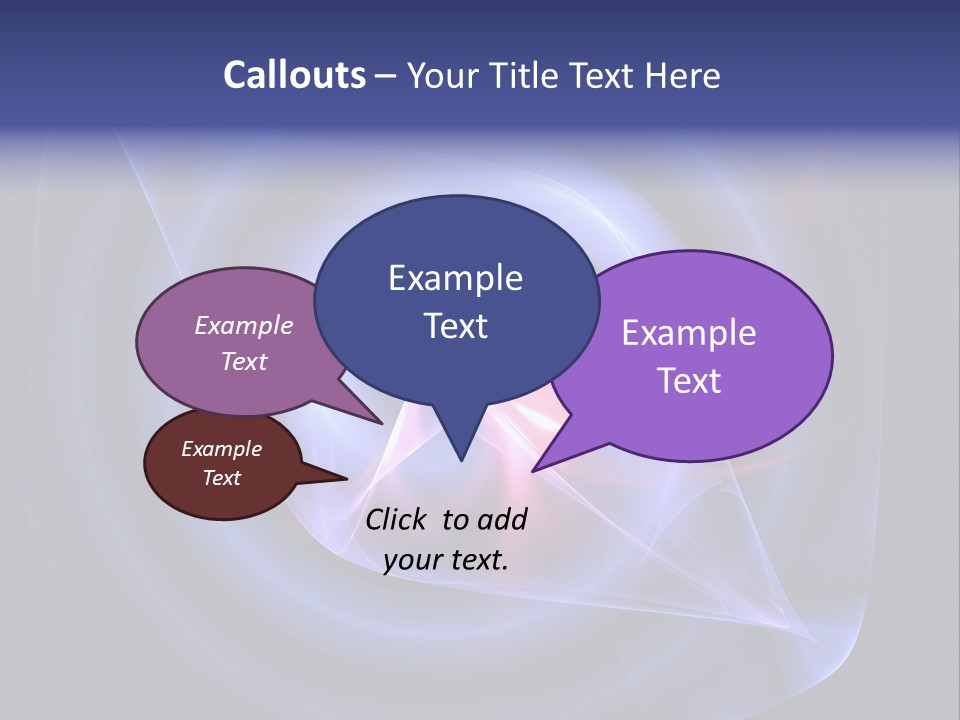 Callouts – Your Title Text Here

Example Text

Example Text

Example Text

Example Text

Click to add your text.